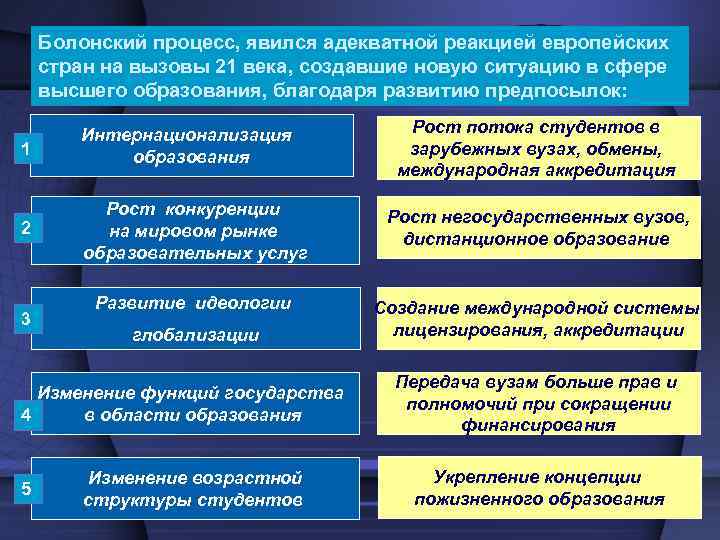 Болонский процесс, явился адекватной реакцией европейских стран на вызовы 21 века, создавшие новую ситуацию в сфере высшего образования, благодаря развитию предпосылок:

1

Интернационализация образования

Рост потока студентов в зарубежных вузах, обмены, международная аккредитация

2

Рост конкуренции на мировом рынке образовательных услуг

Рост негосударственных вузов, дистанционное образование

3

Развитие идеологии глобализации

Создание международной системы лицензирования, аккредитации

4

Изменение функций государства в области образования

Передача вузам больше прав и полномочий при сокращении финансирования

5

Изменение возрастной структуры студентов

Укрепление концепции пожизненного образования